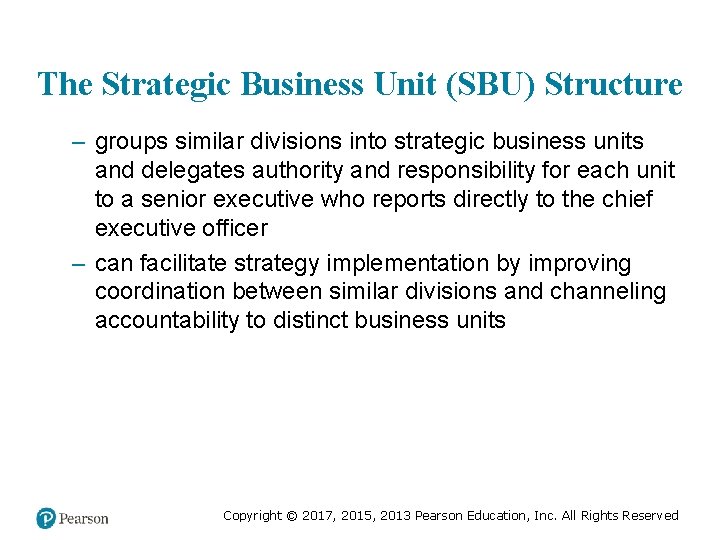 The Strategic Business Unit (SBU) Structure

– groups similar divisions into strategic business units and delegates authority and responsibility for each unit to a senior executive who reports directly to the chief executive officer

– can facilitate strategy implementation by improving coordination between similar divisions and channeling accountability to distinct business units

Pearson

Copyright © 2017, 2015, 2013 Pearson Education, Inc. All Rights Reserved